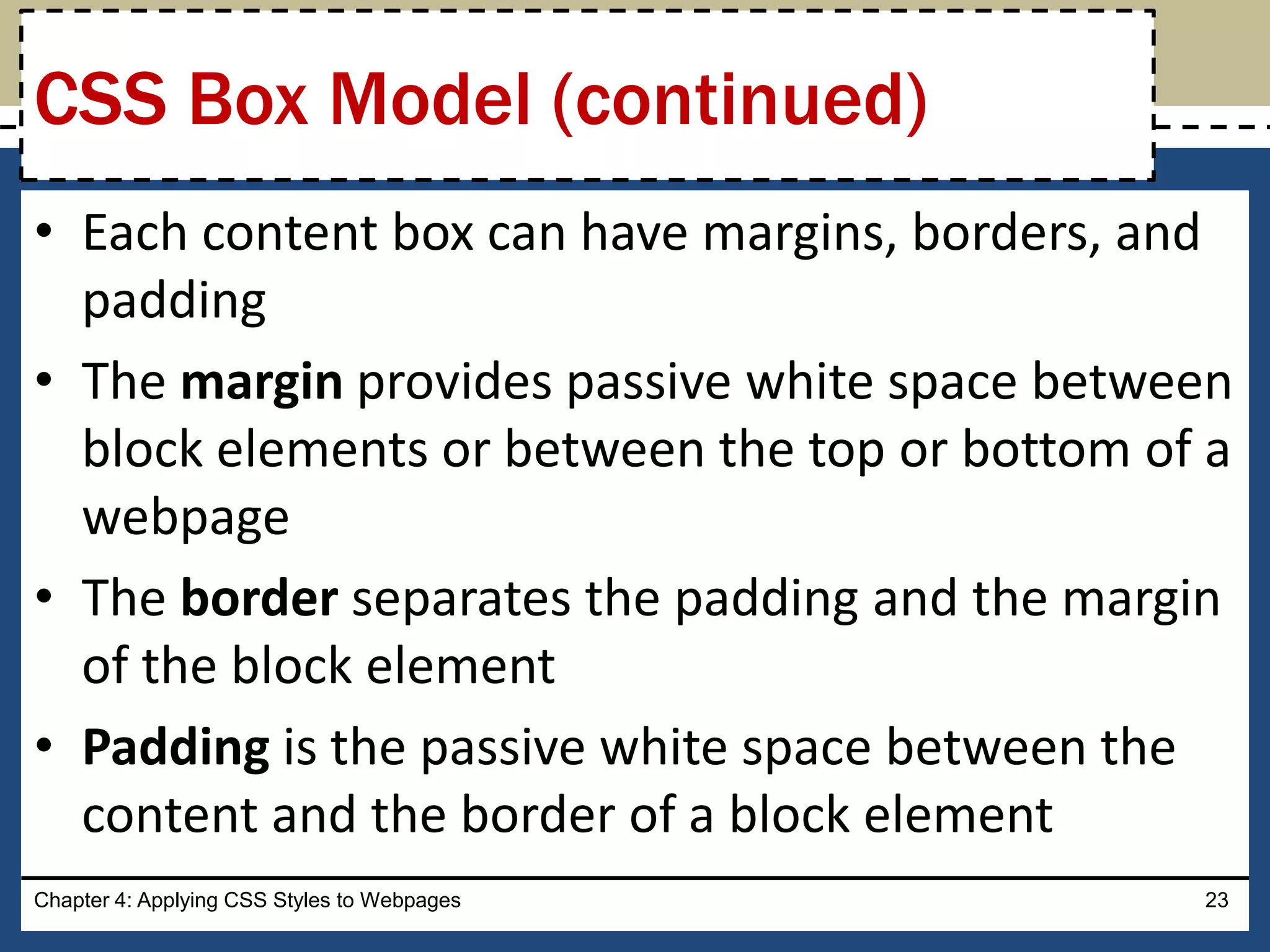 CSS Box Model (continued)

• Each content box can have margins, borders, and padding

• The margin provides passive white space between block elements or between the top or bottom of a webpage

• The border separates the padding and the margin of the block element

• Padding is the passive white space between the content and the border of a block element

Chapter 4: Applying CSS Styles to Webpages

23